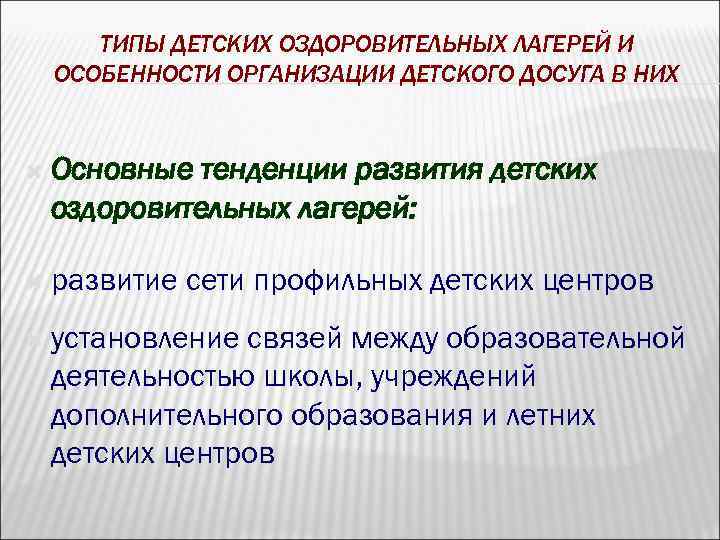 ТИПЫ ДЕТСКИХ ОЗДОРОВИТЕЛЬНЫХ ЛАГЕРЕЙ И ОСОБЕННОСТИ ОРГАНИЗАЦИИ ДЕТСКОГО ДОСУГА В НИХ

Основные тенденции развития детских оздоровительных лагерей:

развитие сети профильных детских центров

установление связей между образовательной деятельностью школы, учреждений дополнительного образования и летних детских центров